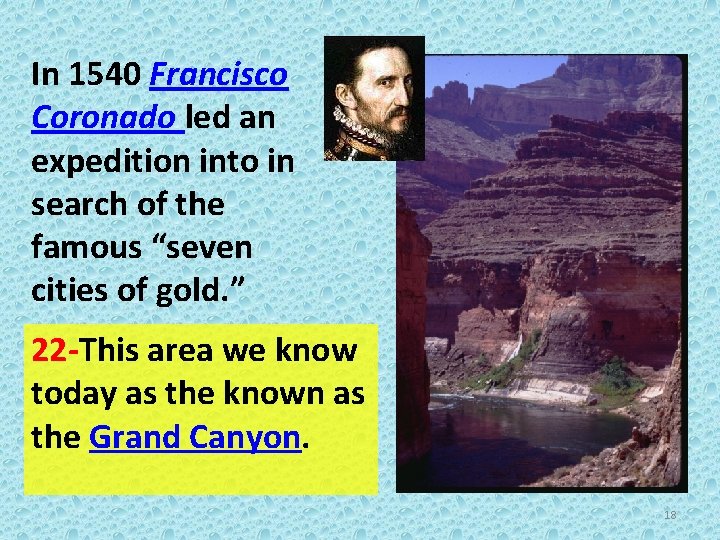 In 1540 Francisco Coronado led an expedition into in search of the famous “seven cities of gold.”

22-This area we know today as the known as the Grand Canyon.

18